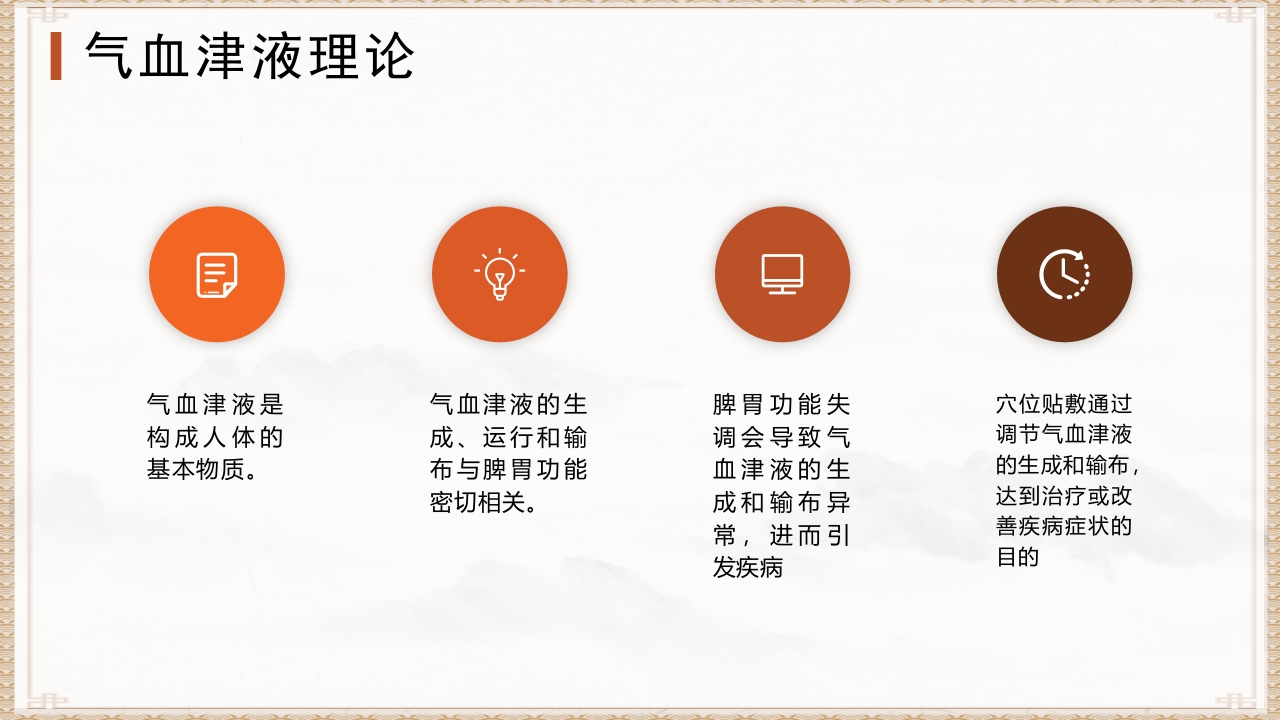 气血津液理论

气血津液是构成人体的基本物质。

气血津液的生成、运行和输布与脾胃功能密切相关。

脾胃功能失调会导致气血津液的生成和输布异常，进而引发疾病

穴位贴敷通过调节气血津液的生成和输布，达到治疗或改善疾病症状的目的